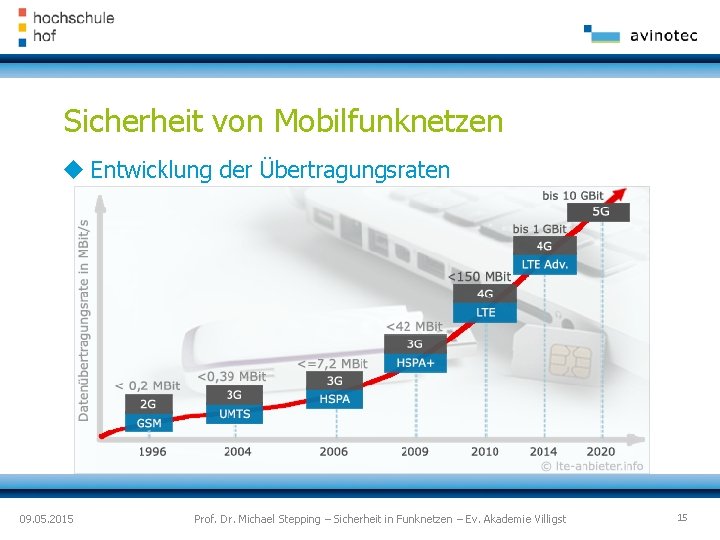 hochschule hof

avinotec

Sicherheit von Mobilfunknetzen

◆ Entwicklung der Übertragungsraten

Datenübertragungsrate in MBit/s

< 0,2 MBit
2G
GSM

<0,39 MBit
3G
UMTS

<=7,2 MBit
3G
HSPA

<42 MBit
3G
HSPA+

<150 MBit
4G
LTE

bis 1 GBit
4G
LTE Adv.

bis 10 GBit
5G

1996 2004 2006 2009 2010 2014 2020

© lte-anbieter.info

09.05.2015 Prof. Dr. Michael Stepping – Sicherheit in Funknetzen – Ev. Akademie Villigst 15